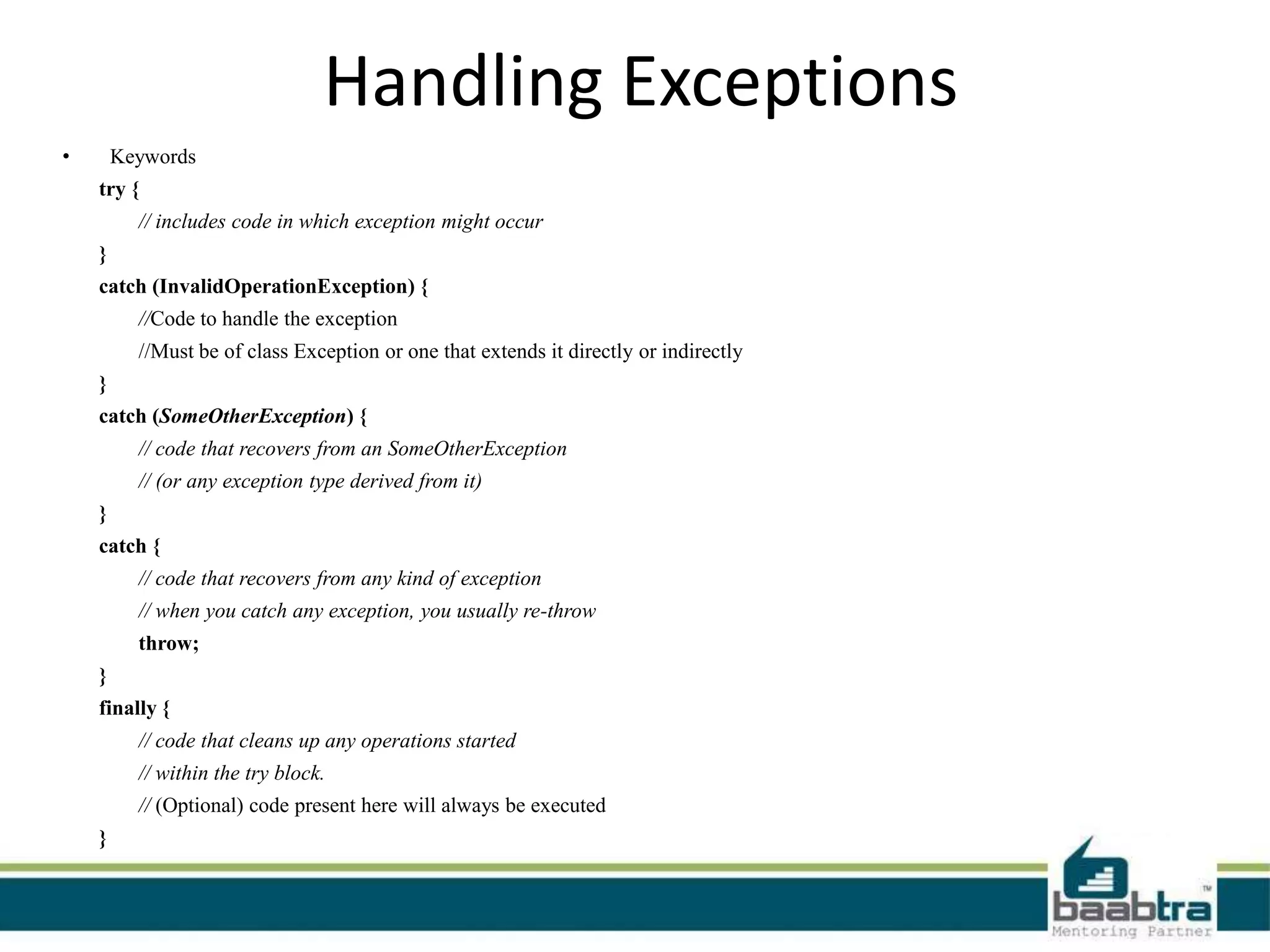 Handling Exceptions

• Keywords

try {

// includes code in which exception might occur

}

catch (InvalidOperationException) {

//Code to handle the exception

//Must be of class Exception or one that extends it directly or indirectly

}

catch (SomeOtherException) {

// code that recovers from an SomeOtherException

// (or any exception type derived from it)

}

catch {

// code that recovers from any kind of exception

// when you catch any exception, you usually re-throw

throw;

}

finally {

// code that cleans up any operations started

// within the try block.

// (Optional) code present here will always be executed

}

baabtra™
Mentoring Partner